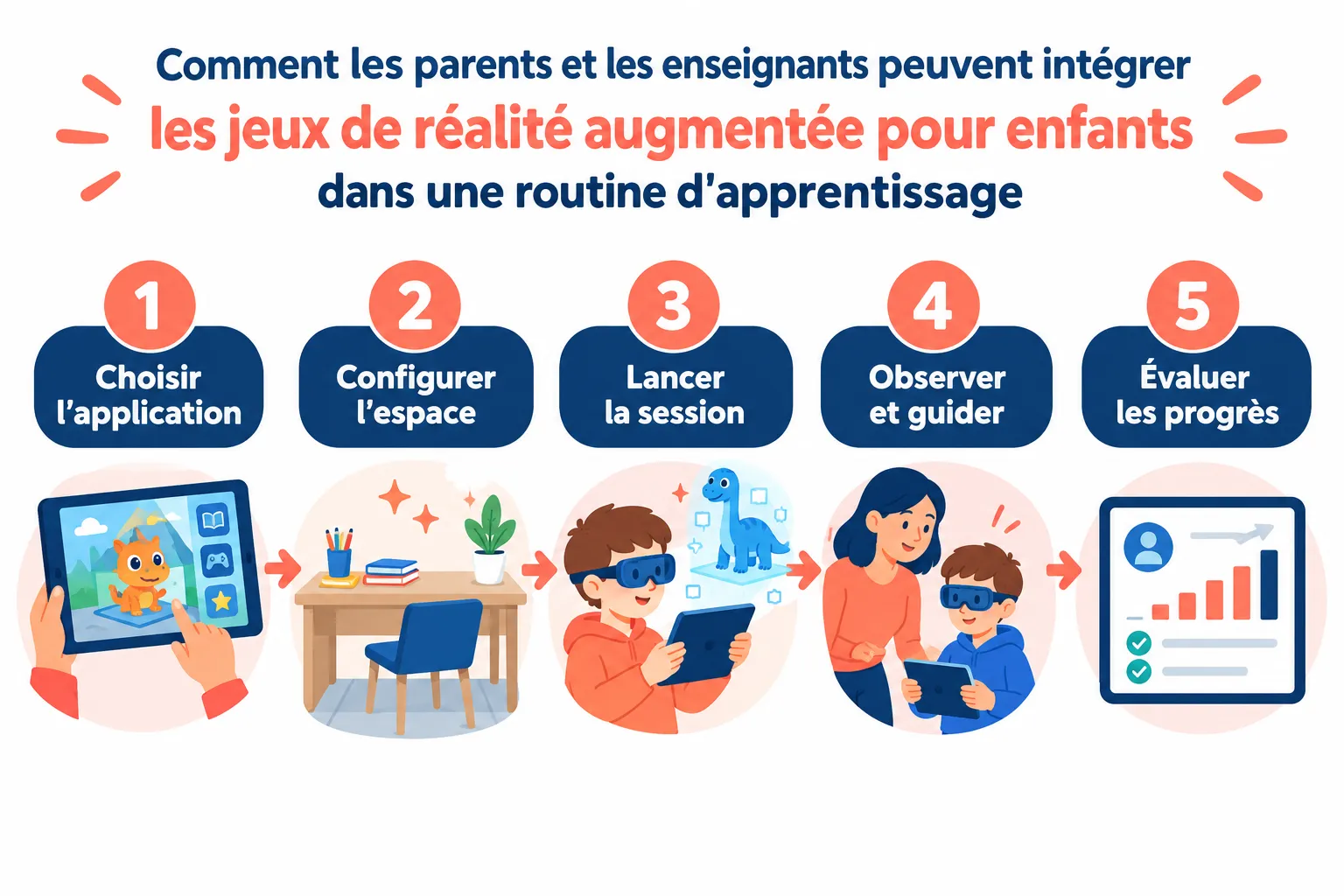 Comment les parents et les enseignants peuvent intégrer
les jeux de réalité augmentée pour enfants
dans une routine d'apprentissage

1
Choisir l'application

2
Configurer l'espace

3
Lancer la session

4
Observer et guider

5
Évaluer les progrès